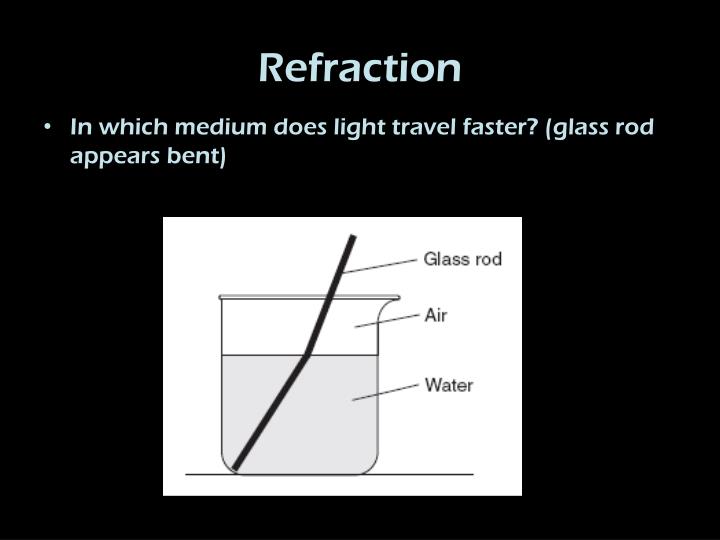 Refraction

• In which medium does light travel faster? (glass rod appears bent)

Glass rod
Air
Water